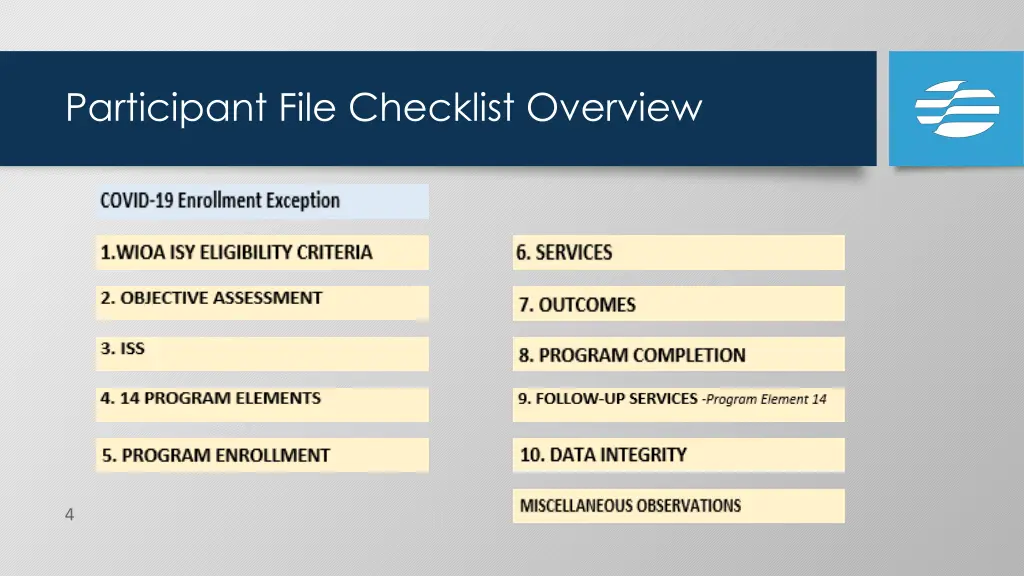 Participant File Checklist Overview

COVID-19 Enrollment Exception

1.WIOA ISY ELIGIBILITY CRITERIA

2. OBJECTIVE ASSESSMENT

3. ISS

4. 14 PROGRAM ELEMENTS

5. PROGRAM ENROLLMENT

6. SERVICES

7. OUTCOMES

8. PROGRAM COMPLETION

9. FOLLOW-UP SERVICES -Program Element 14

10. DATA INTEGRITY

MISCELLANEOUS OBSERVATIONS

4